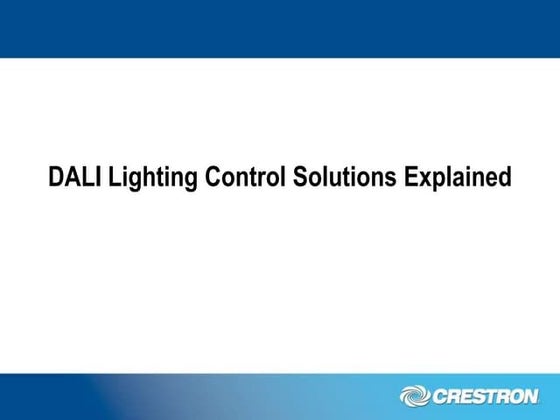 DALI Lighting Control Solutions Explained

CRESTRON